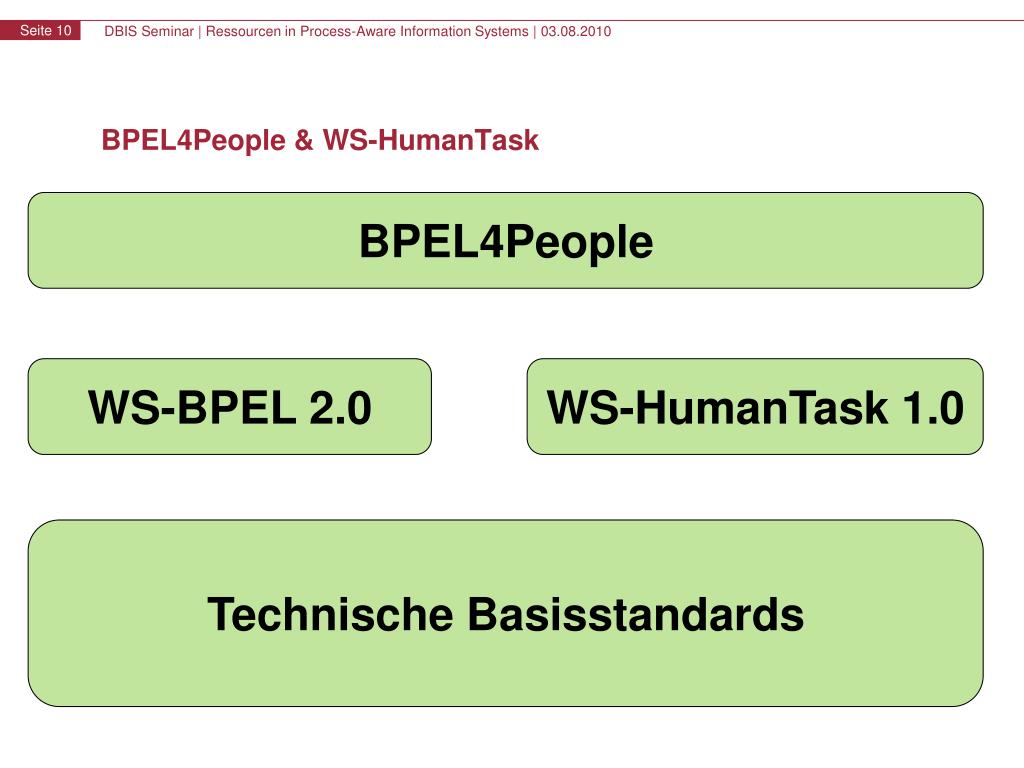 Seite 10 DBIS Seminar | Ressourcen in Process-Aware Information Systems | 03.08.2010

BPEL4People & WS-HumanTask

BPEL4People

WS-BPEL 2.0

WS-HumanTask 1.0

Technische Basisstandards